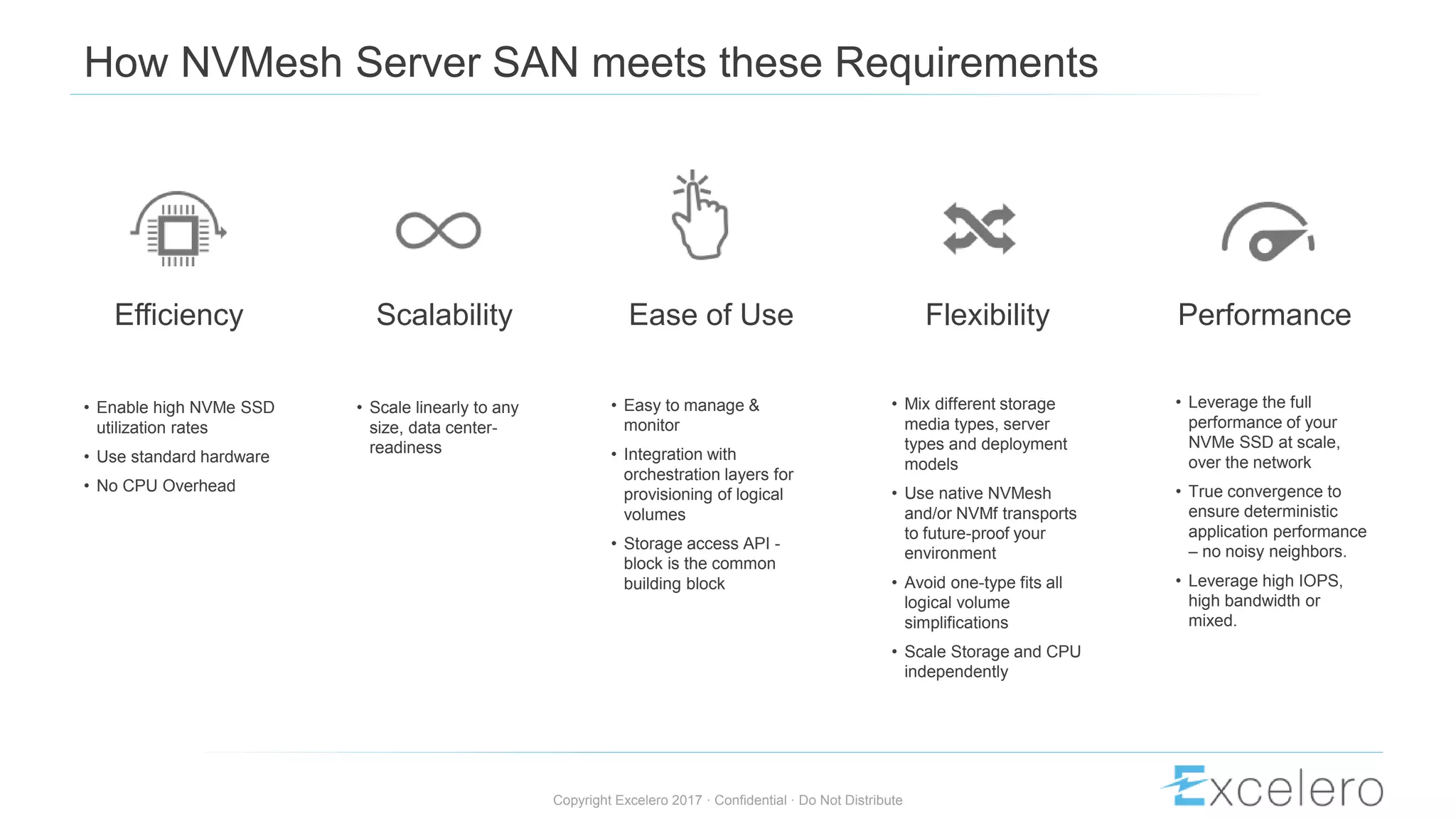 How NVMesh Server SAN meets these Requirements

Efficiency

• Enable high NVMe SSD utilization rates
• Use standard hardware
• No CPU Overhead

Scalability

• Scale linearly to any size, data center-readiness

Ease of Use

• Easy to manage & monitor
• Integration with orchestration layers for provisioning of logical volumes
• Storage access API - block is the common building block

Flexibility

• Mix different storage media types, server types and deployment models
• Use native NVMesh and/or NVMf transports to future-proof your environment
• Avoid one-type fits all logical volume simplifications
• Scale Storage and CPU independently

Performance

• Leverage the full performance of your NVMe SSD at scale, over the network
• True convergence to ensure deterministic application performance – no noisy neighbors.
• Leverage high IOPS, high bandwidth or mixed.

Copyright Excelero 2017 · Confidential · Do Not Distribute

Excelero